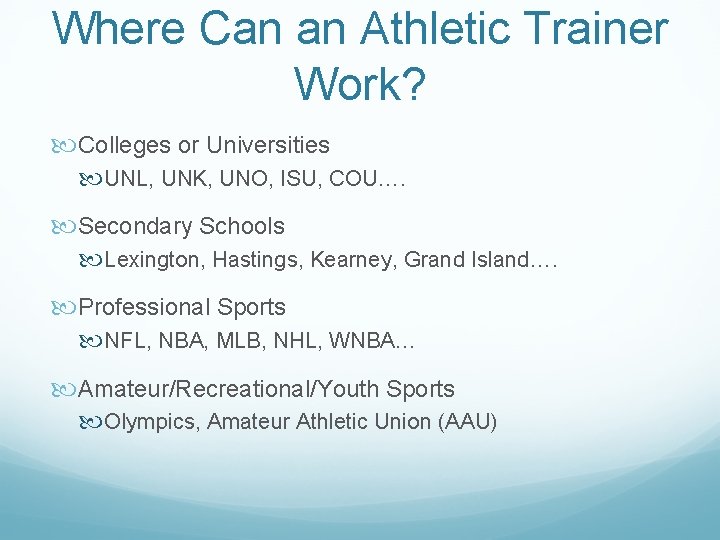 Where Can an Athletic Trainer Work?

Colleges or Universities

UNL, UNK, UNO, ISU, COU….

Secondary Schools

Lexington, Hastings, Kearney, Grand Island….

Professional Sports

NFL, NBA, MLB, NHL, WNBA…

Amateur/Recreational/Youth Sports

Olympics, Amateur Athletic Union (AAU)